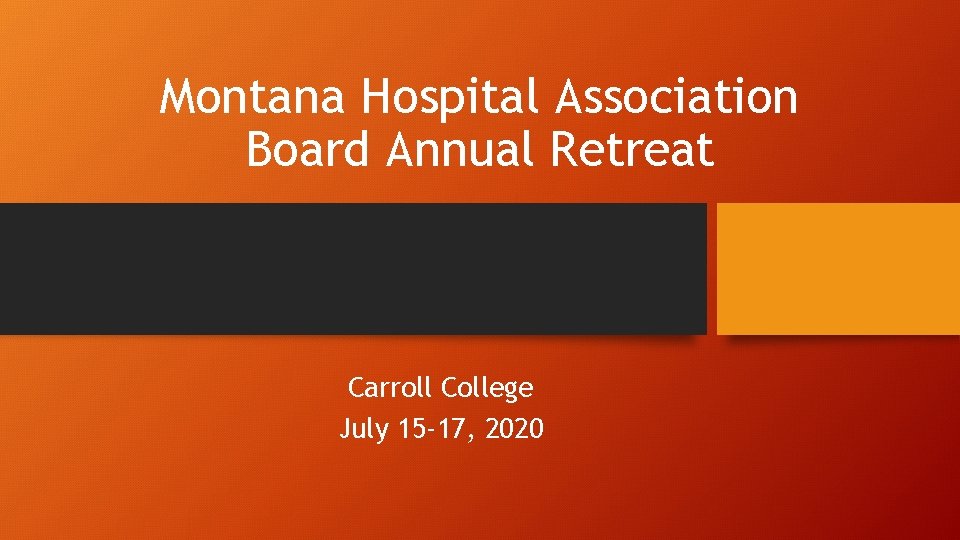 Montana Hospital Association
Board Annual Retreat

Carroll College
July 15-17, 2020